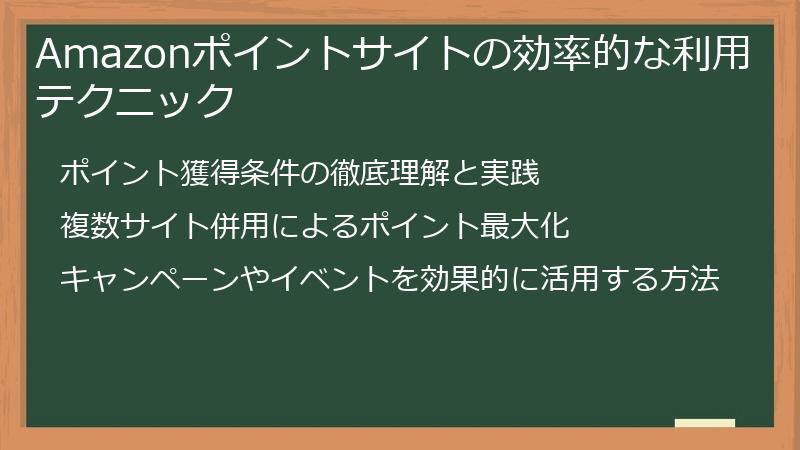 Amazonポイントサイトの効率的な利用テクニック

ポイント獲得条件の徹底理解と実践

複数サイト併用によるポイント最大化

キャンペーンやイベントを効果的に活用する方法